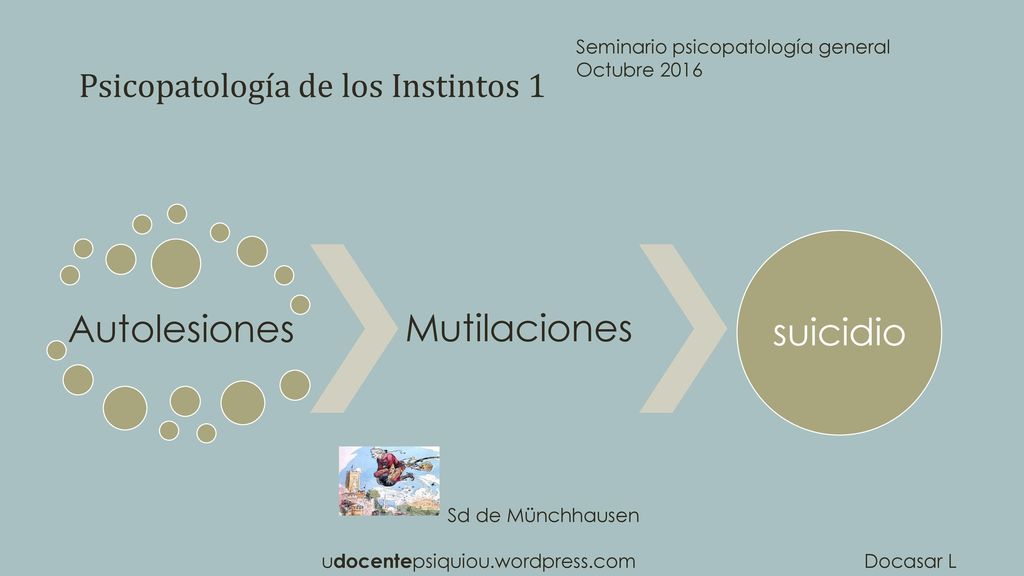 Psicopatología de los Instintos 1

Seminario psicopatología general
Octubre 2016

Autolesiones

Mutilaciones

suicidio

Sd de Münchhausen

udocentepsiquiou.wordpress.com

Docasar L